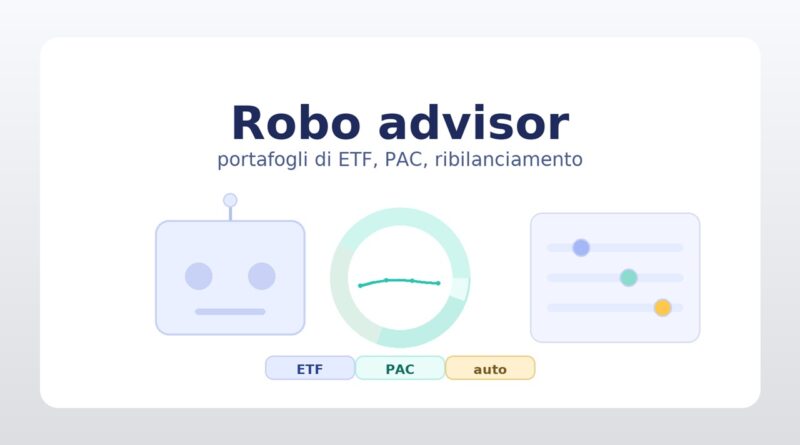 Robo advisor
portafogli di ETF, PAC, ribilanciamento

ETF PAC auto